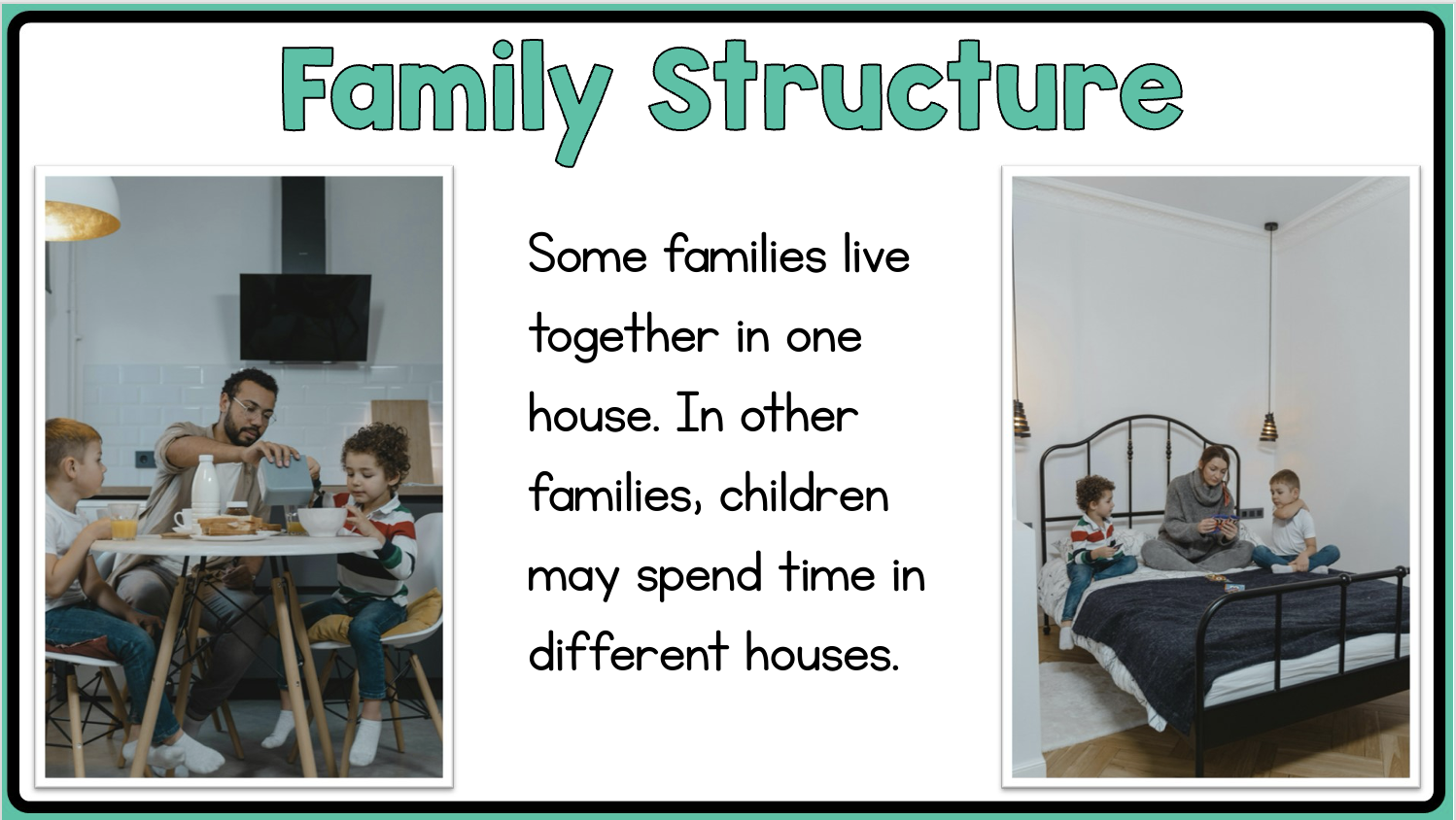 Family Structure

Some families live together in one house. In other families, children may spend time in different houses.